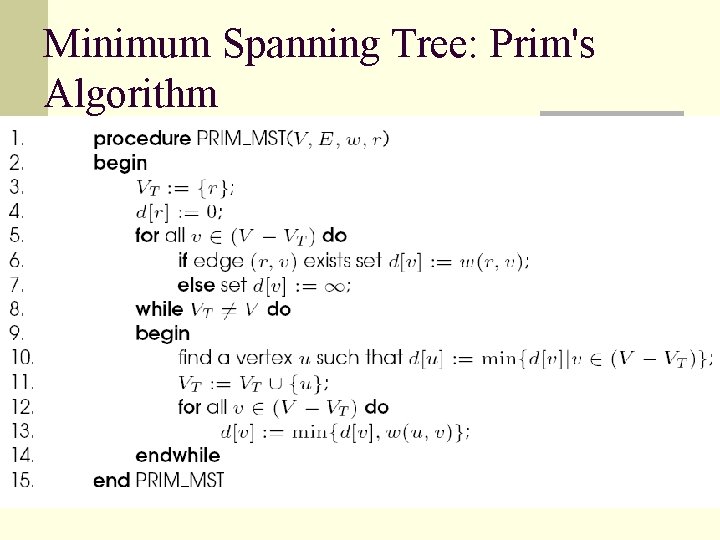 Minimum Spanning Tree: Prim's Algorithm

1. procedure PRIM_MST($V, E, w, r$)
2. begin
3. $V_T := \{r\}$;
4. $d[r] := 0$;
5. for all $v \in (V - V_T)$ do
6. if edge $(r, v)$ exists set $d[v] := w(r, v)$;
7. else set $d[v] := \infty$;
8. while $V_T \neq V$ do
9. begin
10. find a vertex $u$ such that $d[u] := \min\{d[v] | v \in (V - V_T)\}$;
11. $V_T := V_T \cup \{u\}$;
12. for all $v \in (V - V_T)$ do
13. $d[v] := \min\{d[v], w(u, v)\}$;
14. endwhile
15. end PRIM_MST